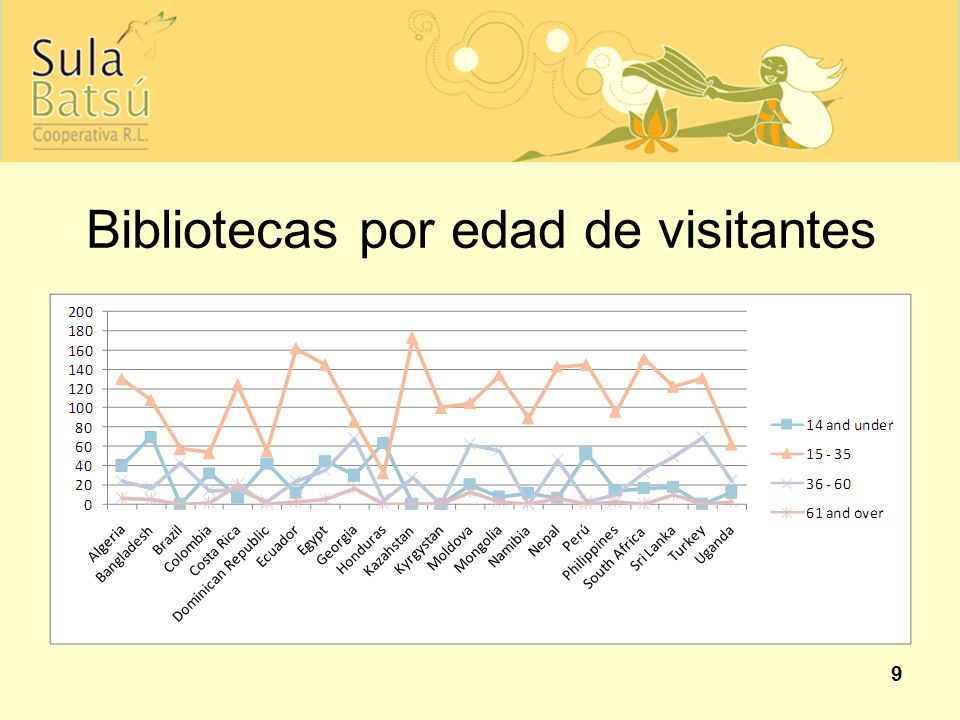 Sula Batsú Cooperativa R.L.

Bibliotecas por edad de visitantes

200
180
160
140
120
100
80
60
40
20
0

Algeria
Bangladesh
Brazil
Colombia
Costa Rica
Dominican Republic
Ecuador
Egypt
Georgia
Honduras
Kazahstan
Kyrgystan
Moldova
Mongolia
Namibia
Nepal
Perú
Philippines
South Africa
Sri Lanka
Turkey
Uganda

14 and under
15 - 35
36 - 60
61 and over

9